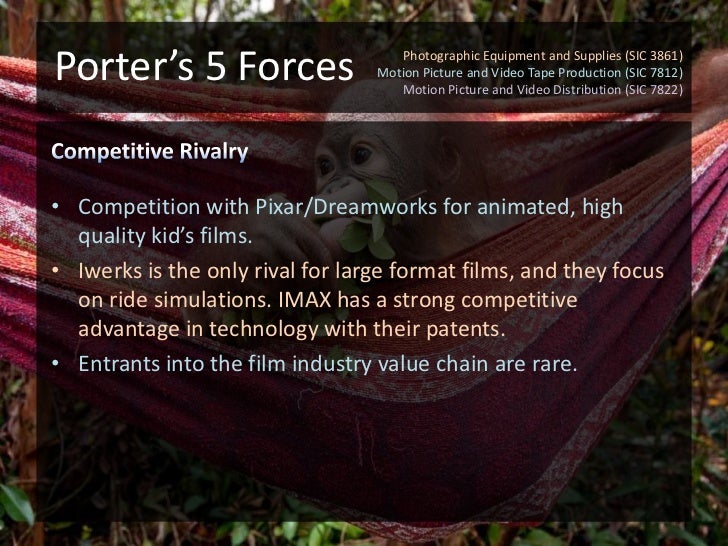 Porter's 5 Forces

Photographic Equipment and Supplies (SIC 3861)
Motion Picture and Video Tape Production (SIC 7812)
Motion Picture and Video Distribution (SIC 7822)

Competitive Rivalry

• Competition with Pixar/Dreamworks for animated, high quality kid's films.
• Iwerks is the only rival for large format films, and they focus on ride simulations. IMAX has a strong competitive advantage in technology with their patents.
• Entrants into the film industry value chain are rare.